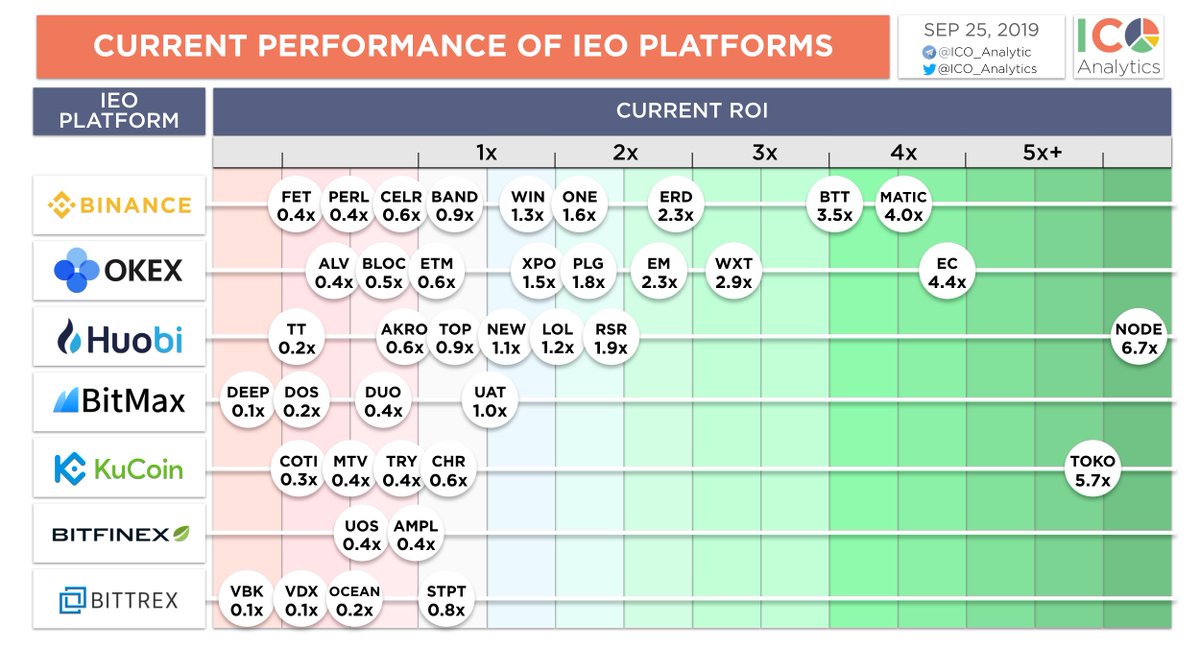 CURRENT PERFORMANCE OF IEO PLATFORMS

SEP 25, 2019
@ICO_Analytic
@ICO_Analytics

ICO Analytics

IEO PLATFORM

CURRENT ROI

1x 2x 3x 4x 5x+

BINANCE
FET 0.4x
PERL 0.4x
CELR 0.6x
BAND 0.9x
WIN 1.3x
ONE 1.6x
ERD 2.3x
BTT 3.5x
MATIC 4.0x

OKEX
ALV 0.4x
BLOC 0.5x
ETM 0.6x
XPO 1.5x
PLG 1.8x
EM 2.3x
WXT 2.9x
EC 4.4x

Huobi
TT 0.2x
AKRO 0.6x
TOP 0.9x
NEW 1.1x
LOL 1.2x
RSR 1.9x
NODE 6.7x

BitMax
DEEP 0.1x
DOS 0.2x
DUO 0.4x
UAT 1.0x

KuCoin
COTI 0.3x
MTV 0.4x
TRY 0.4x
CHR 0.6x
TOKO 5.7x

BITFINEX
UOS 0.4x
AMPL 0.4x

BITTREX
VBK 0.1x
VDX 0.1x
OCEAN 0.2x
STPT 0.8x